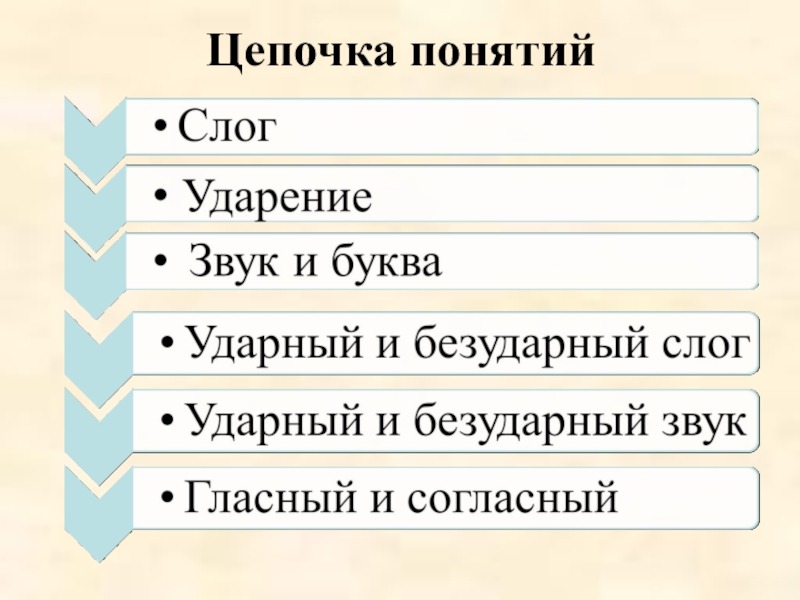 Цепочка понятий

• Слог

• Ударение

• Звук и буква

• Ударный и безударный слог

• Ударный и безударный звук

• Гласный и согласный